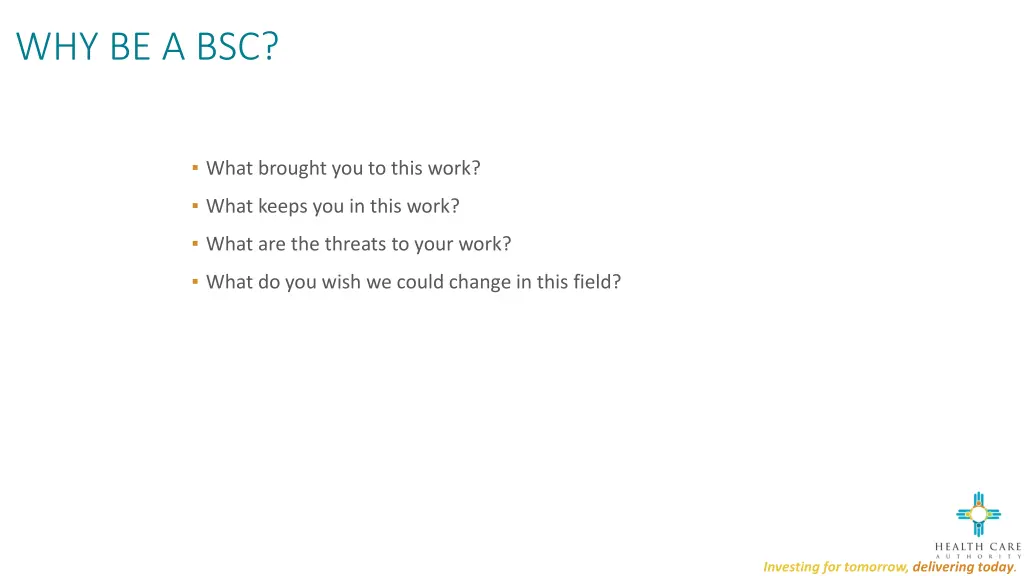 WHY BE A BSC?

▪ What brought you to this work?
▪ What keeps you in this work?
▪ What are the threats to your work?
▪ What do you wish we could change in this field?

HEALTH CARE
AUTHORITY

Investing for tomorrow, delivering today.